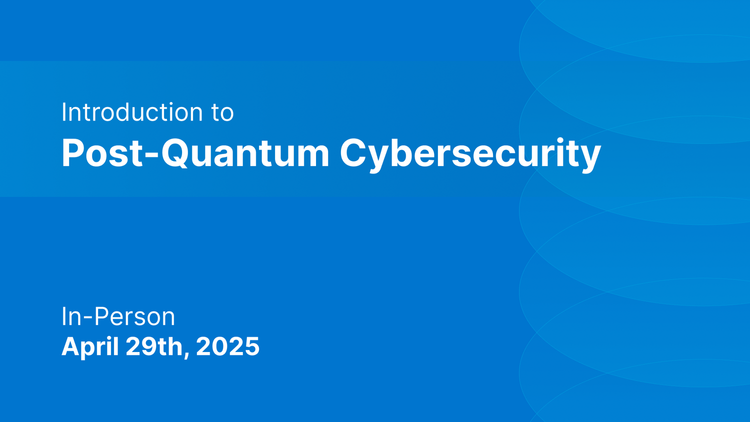 Introduction to
Post-Quantum Cybersecurity

In-Person
April 29th, 2025